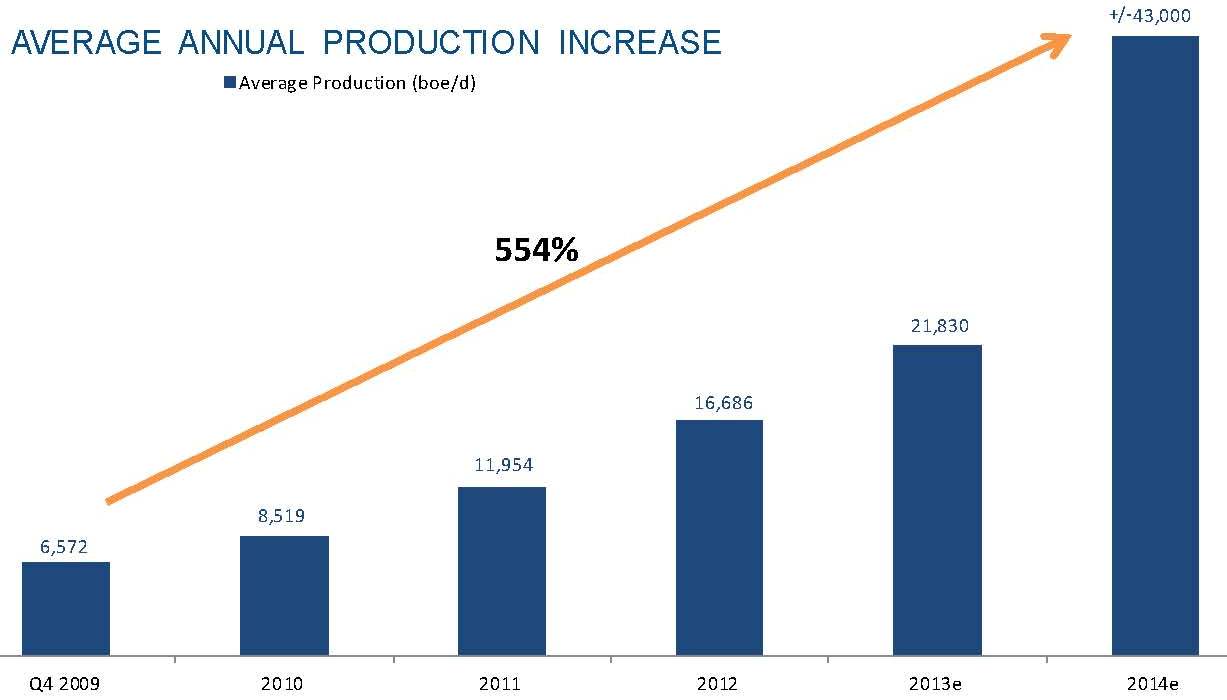 AVERAGE ANNUAL PRODUCTION INCREASE

Average Production (boe/d)

554%

6,572
8,519
11,954
16,686
21,830
+/-43,000

Q4 2009
2010
2011
2012
2013e
2014e